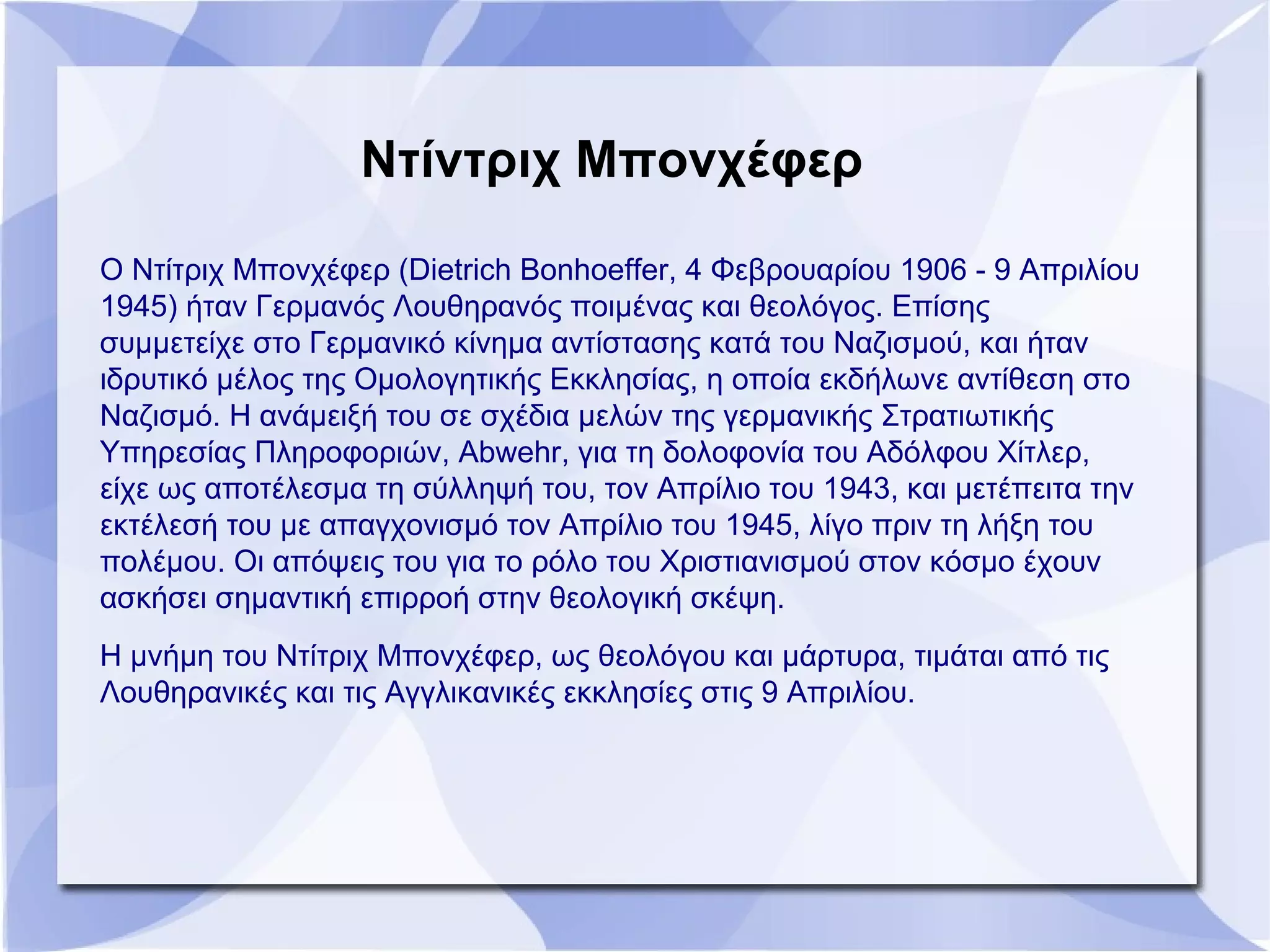 Ντίντριχ Μπονχέφερ

Ο Ντίτριχ Μπονχέφερ (Dietrich Bonhoeffer, 4 Φεβρουαρίου 1906 - 9 Απριλίου 1945) ήταν Γερμανός Λουθηρανός ποιμένας και θεολόγος. Επίσης συμμετείχε στο Γερμανικό κίνημα αντίστασης κατά του Ναζισμού, και ήταν ιδρυτικό μέλος της Ομολογητικής Εκκλησίας, η οποία εκδήλωνε αντίθεση στο Ναζισμό. Η ανάμειξή του σε σχέδια μελών της γερμανικής Στρατιωτικής Υπηρεσίας Πληροφοριών, Abwehr, για τη δολοφονία του Αδόλφου Χίτλερ, είχε ως αποτέλεσμα τη σύλληψή του, τον Απρίλιο του 1943, και μετέπειτα την εκτέλεσή του με απαγχονισμό τον Απρίλιο του 1945, λίγο πριν τη λήξη του πολέμου. Οι απόψεις του για το ρόλο του Χριστιανισμού στον κόσμο έχουν ασκήσει σημαντική επιρροή στην θεολογική σκέψη.

Η μνήμη του Ντίτριχ Μπονχέφερ, ως θεολόγου και μάρτυρα, τιμάται από τις Λουθηρανικές και τις Αγγλικανικές εκκλησίες στις 9 Απριλίου.